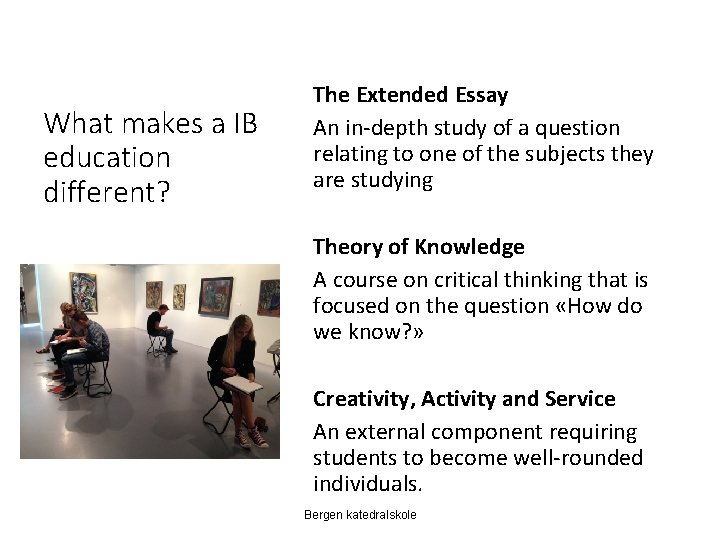 What makes a IB education different?

The Extended Essay

An in-depth study of a question relating to one of the subjects they are studying

Theory of Knowledge

A course on critical thinking that is focused on the question «How do we know?»

Creativity, Activity and Service

An external component requiring students to become well-rounded individuals.

Bergen katedralskole